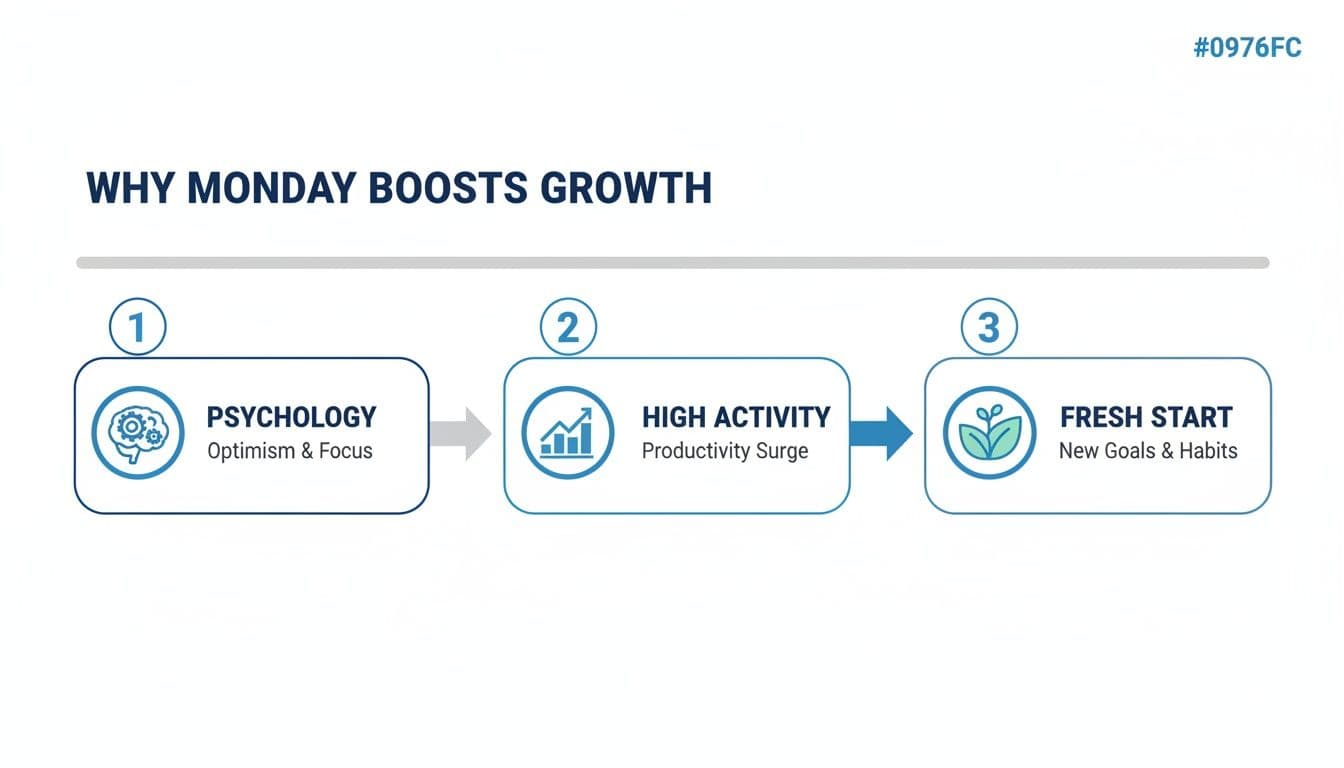 #0976FC

WHY MONDAY BOOSTS GROWTH

1
PSYCHOLOGY
Optimism & Focus

2
HIGH ACTIVITY
Productivity Surge

3
FRESH START
New Goals & Habits